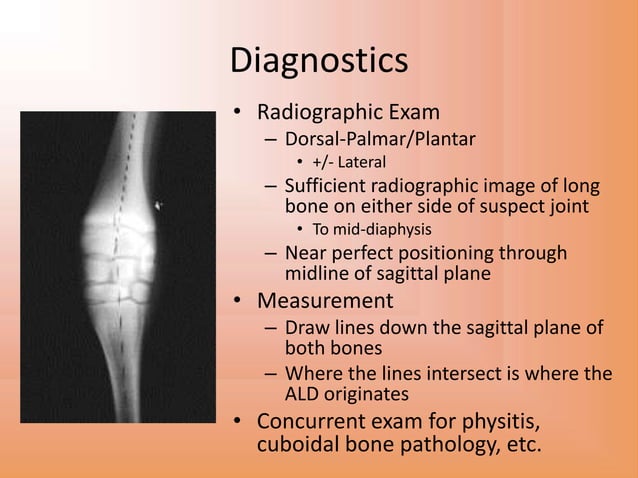 Diagnostics

• Radiographic Exam
  – Dorsal-Palmar/Plantar
    • +/- Lateral
  – Sufficient radiographic image of long bone on either side of suspect joint
    • To mid-diaphysis
  – Near perfect positioning through midline of sagittal plane
• Measurement
  – Draw lines down the sagittal plane of both bones
  – Where the lines intersect is where the ALD originates
• Concurrent exam for physitis, cuboidal bone pathology, etc.